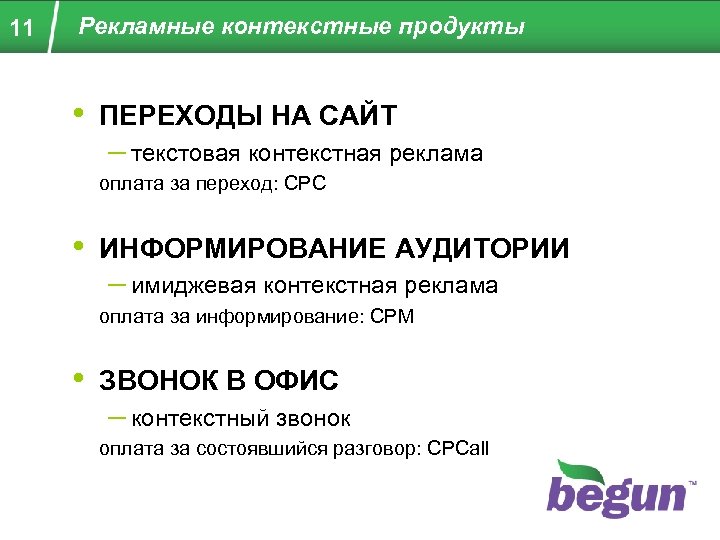 11 Рекламные контекстные продукты

• ПЕРЕХОДЫ НА САЙТ

– текстовая контекстная реклама

оплата за переход: CPC

• ИНФОРМИРОВАНИЕ АУДИТОРИИ

– имиджевая контекстная реклама

оплата за информирование: CPM

• ЗВОНОК В ОФИС

– контекстный звонок

оплата за состоявшийся разговор: CPCall

begun™